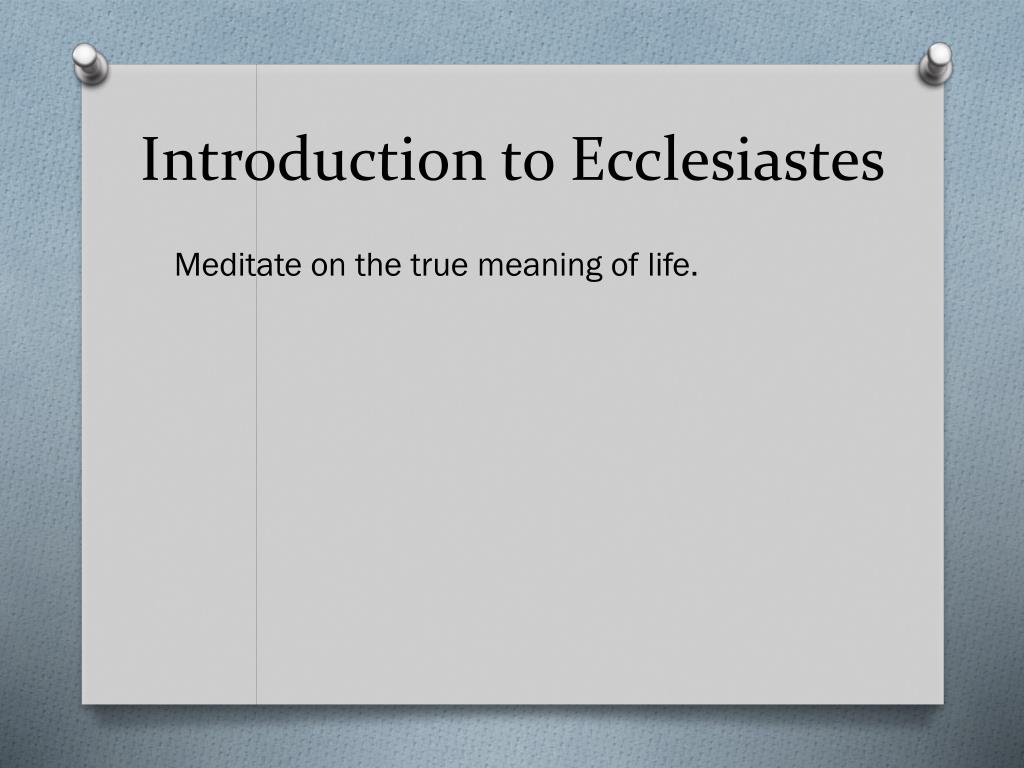 Introduction to Ecclesiastes

Meditate on the true meaning of life.